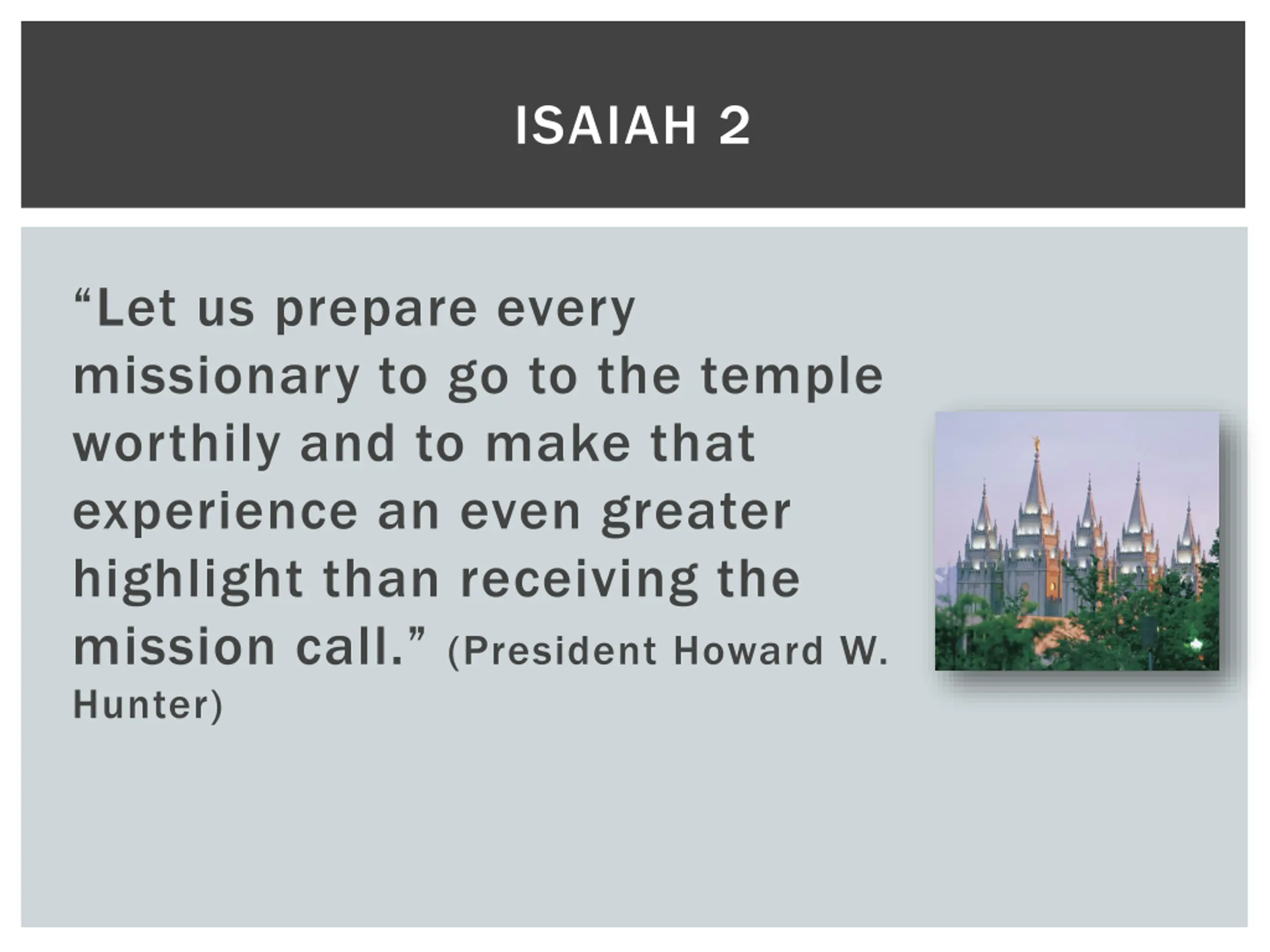 ISAIAH 2

“Let us prepare every missionary to go to the temple worthily and to make that experience an even greater highlight than receiving the mission call.” (President Howard W. Hunter)